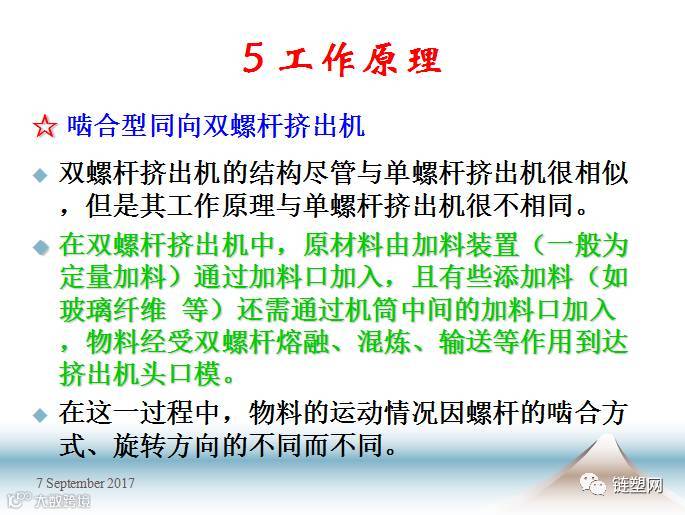 5 工作原理

☆ 啮合型同向双螺杆挤出机

◆ 双螺杆挤出机的结构尽管与单螺杆挤出机很相似，但是其工作原理与单螺杆挤出机很不相同。

◆ 在双螺杆挤出机中，原材料由加料装置（一般为定量加料）通过加料口加入，且有些添加料（如玻璃纤维 等）还需通过机筒中间的加料口加入，物料经受双螺杆熔融、混炼、输送等作用到达挤出机头口模。

◆ 在这一过程中，物料的运动情况因螺杆的啮合方式、旋转方向的不同而不同。

7 September 2017

大数跨境

链塑网